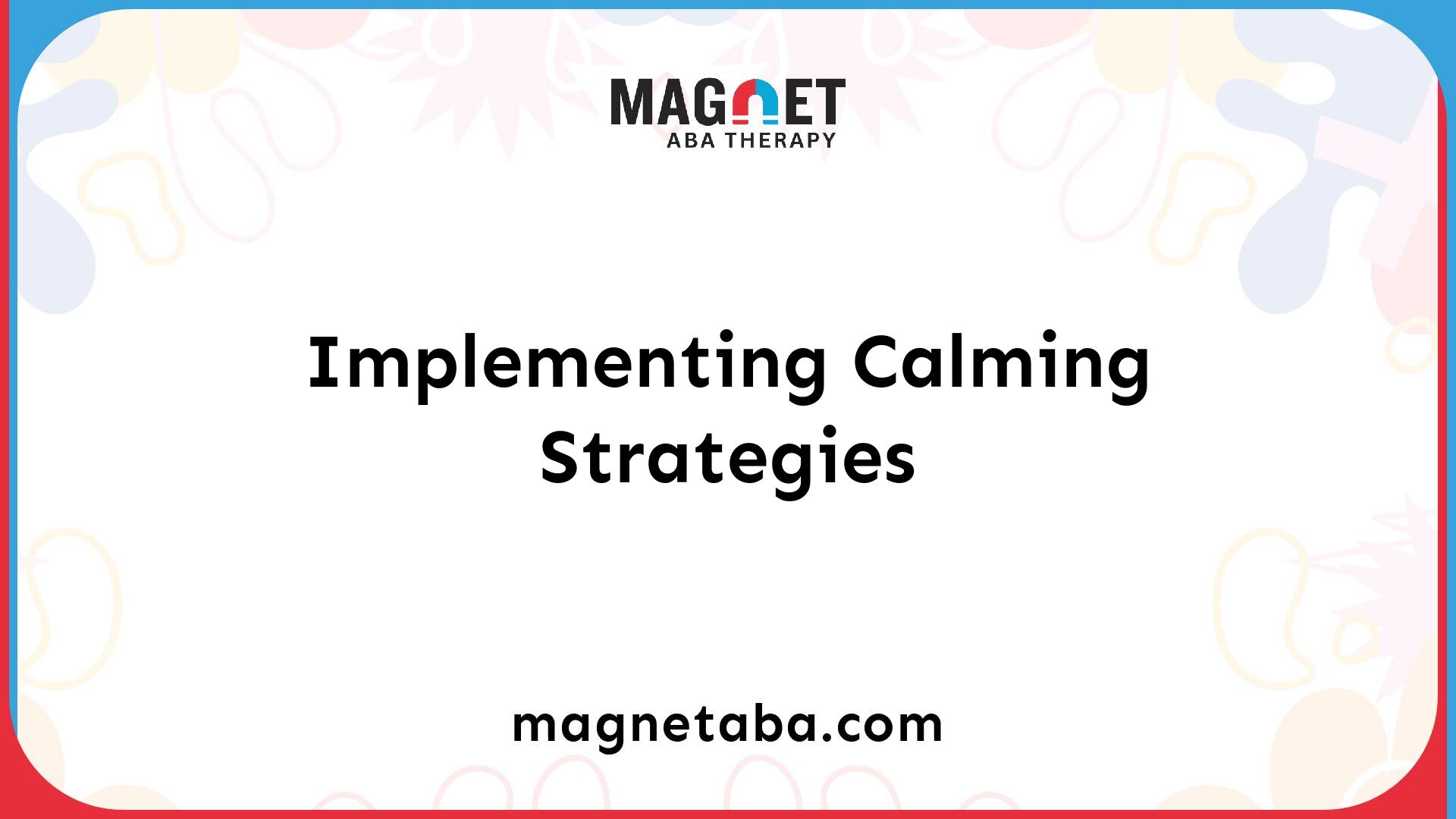 MAGNET
ABA THERAPY

Implementing Calming Strategies

magnetaba.com